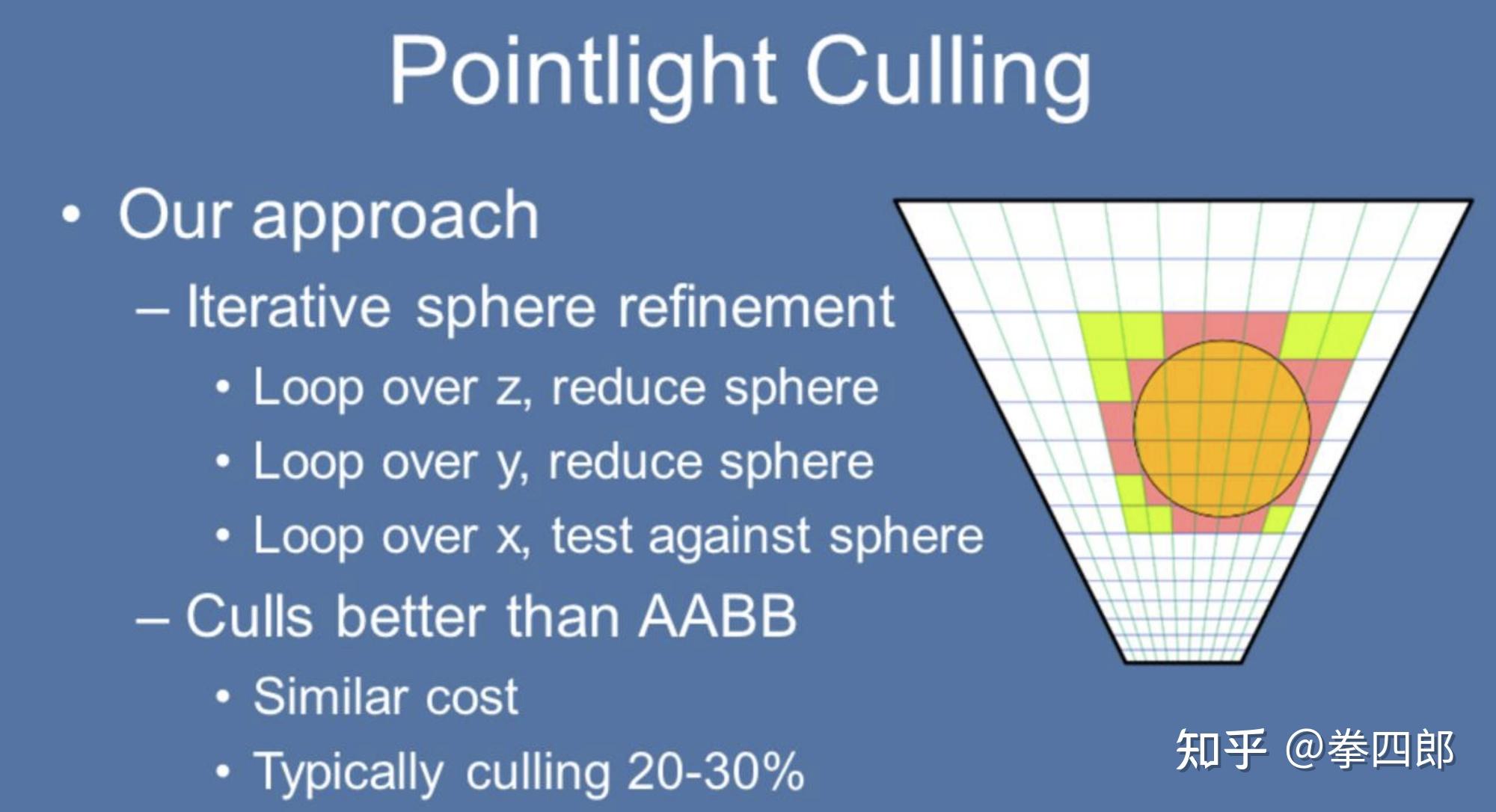 Pointlight Culling

• Our approach
– Iterative sphere refinement
• Loop over z, reduce sphere
• Loop over y, reduce sphere
• Loop over x, test against sphere
– Culls better than AABB
• Similar cost
• Typically culling 20-30%

知乎 @拳四郎